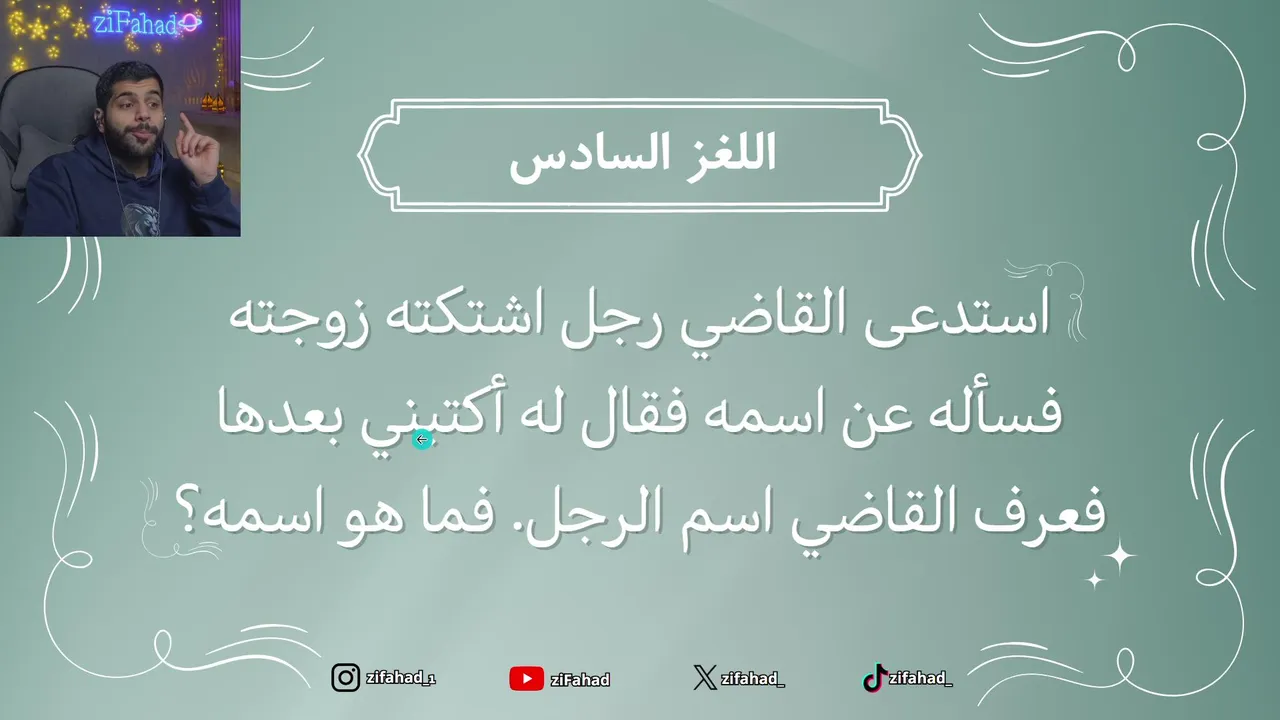 ziFahad

اللغز السادس

استدعى القاضي رجل اشتكته زوجته فسأله عن اسمه فقال له أكتبني بعدها فعرف القاضي اسم الرجل. فما هو اسمه؟

zifahad_1 ziFahad zifahad_ zifahad_